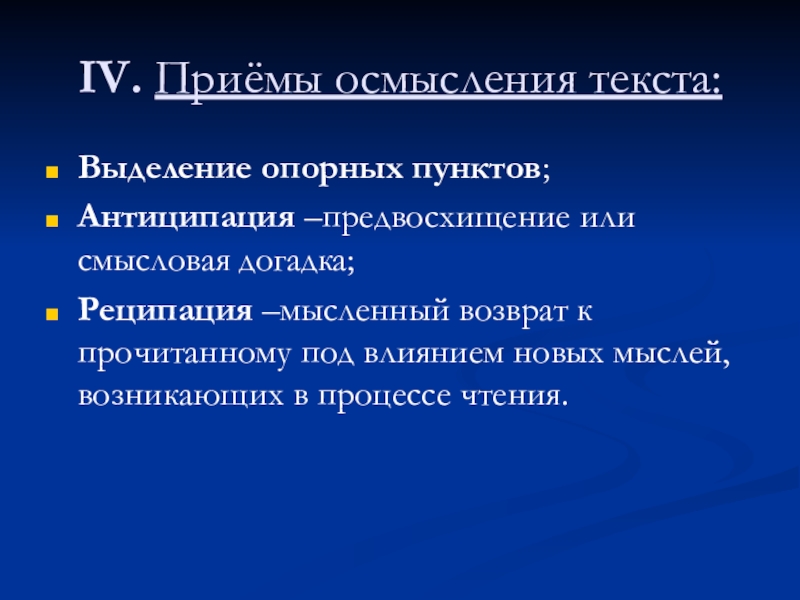 IV. Приёмы осмысления текста:

Выделение опорных пунктов;

Антиципация –предвосхищение или смысловая догадка;

Реципация –мысленный возврат к прочитанному под влиянием новых мыслей, возникающих в процессе чтения.